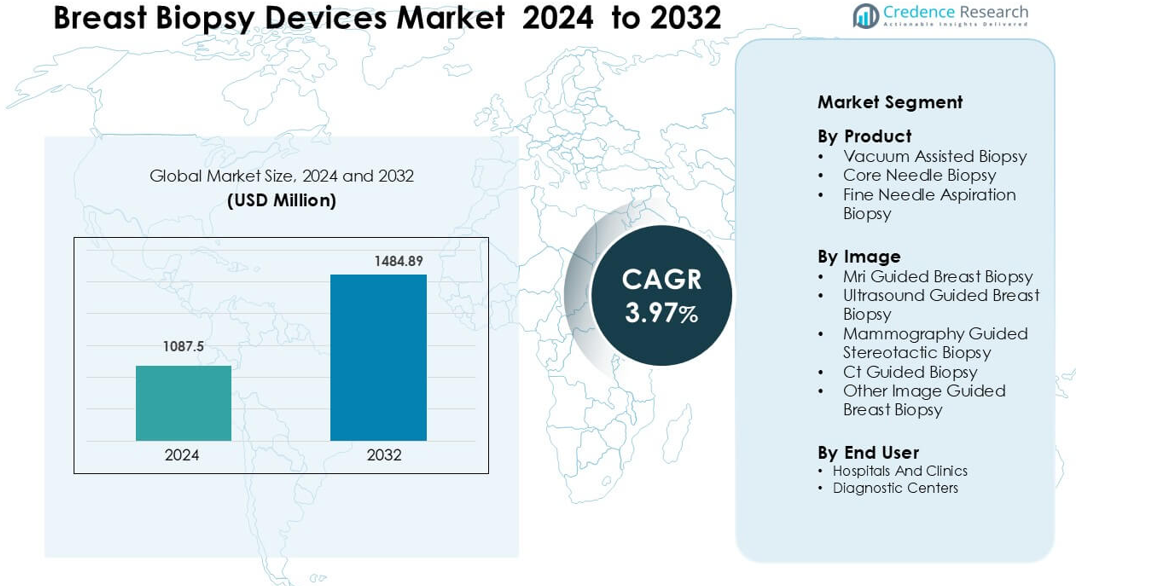 Breast Biopsy Devices Market 2024 to 2032

Credence Research
Actionable Insights Delivered

Global Market Size, 2024 and 2032
(USD Million)

1087.5
1484.89
2024
2032

CAGR
3.97%

Market Segment

By Product
• Vacuum Assisted Biopsy
• Core Needle Biopsy
• Fine Needle Aspiration Biopsy

By Image
• Mri Guided Breast Biopsy
• Ultrasound Guided Breast Biopsy
• Mammography Guided Stereotactic Biopsy
• Ct Guided Biopsy
• Other Image Guided Breast Biopsy

By End User
• Hospitals And Clinics
• Diagnostic Centers